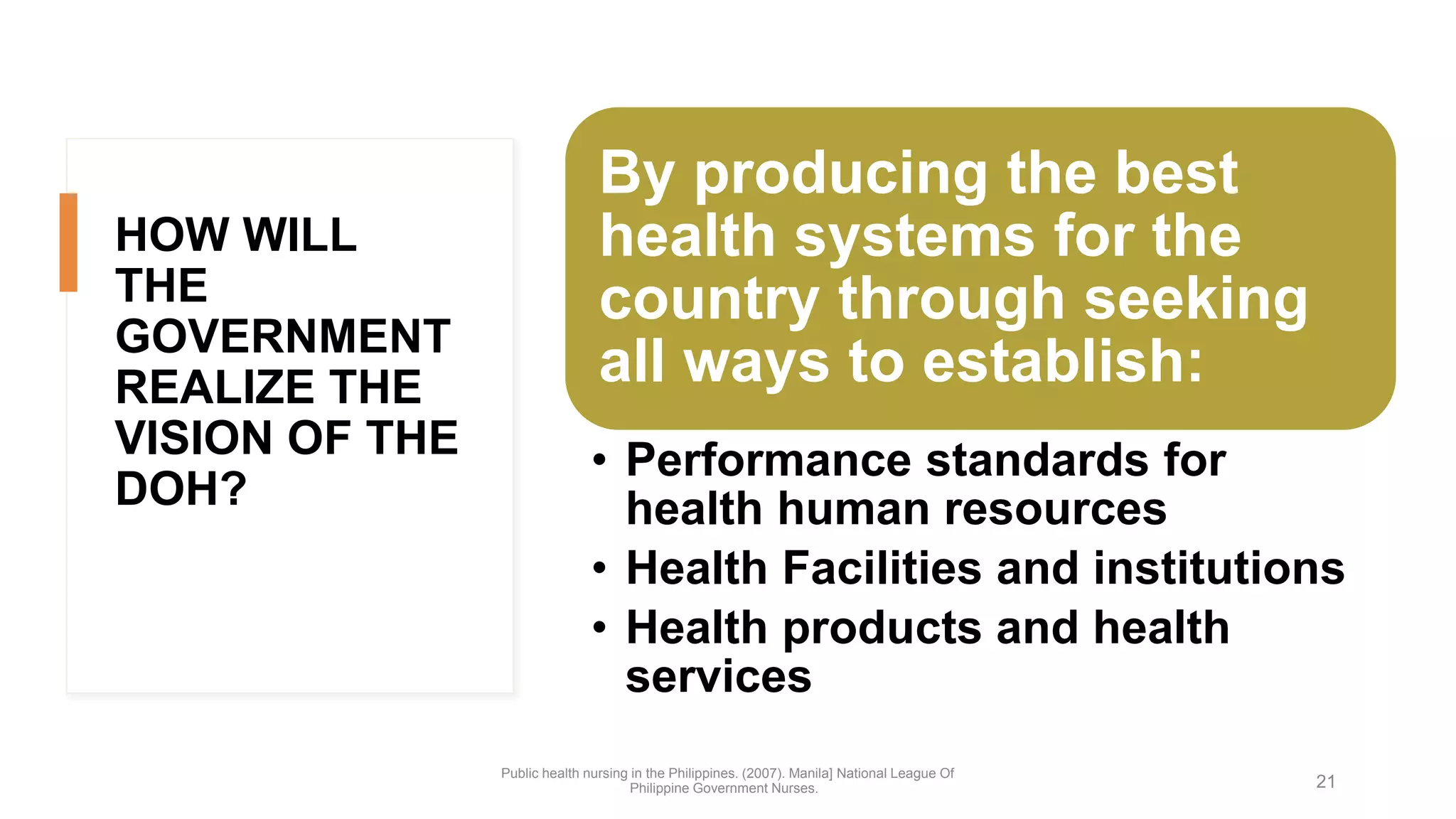 HOW WILL THE GOVERNMENT REALIZE THE VISION OF THE DOH?

By producing the best health systems for the country through seeking all ways to establish:

• Performance standards for health human resources
• Health Facilities and institutions
• Health products and health services

Public health nursing in the Philippines. (2007). Manila] National League Of Philippine Government Nurses.

21